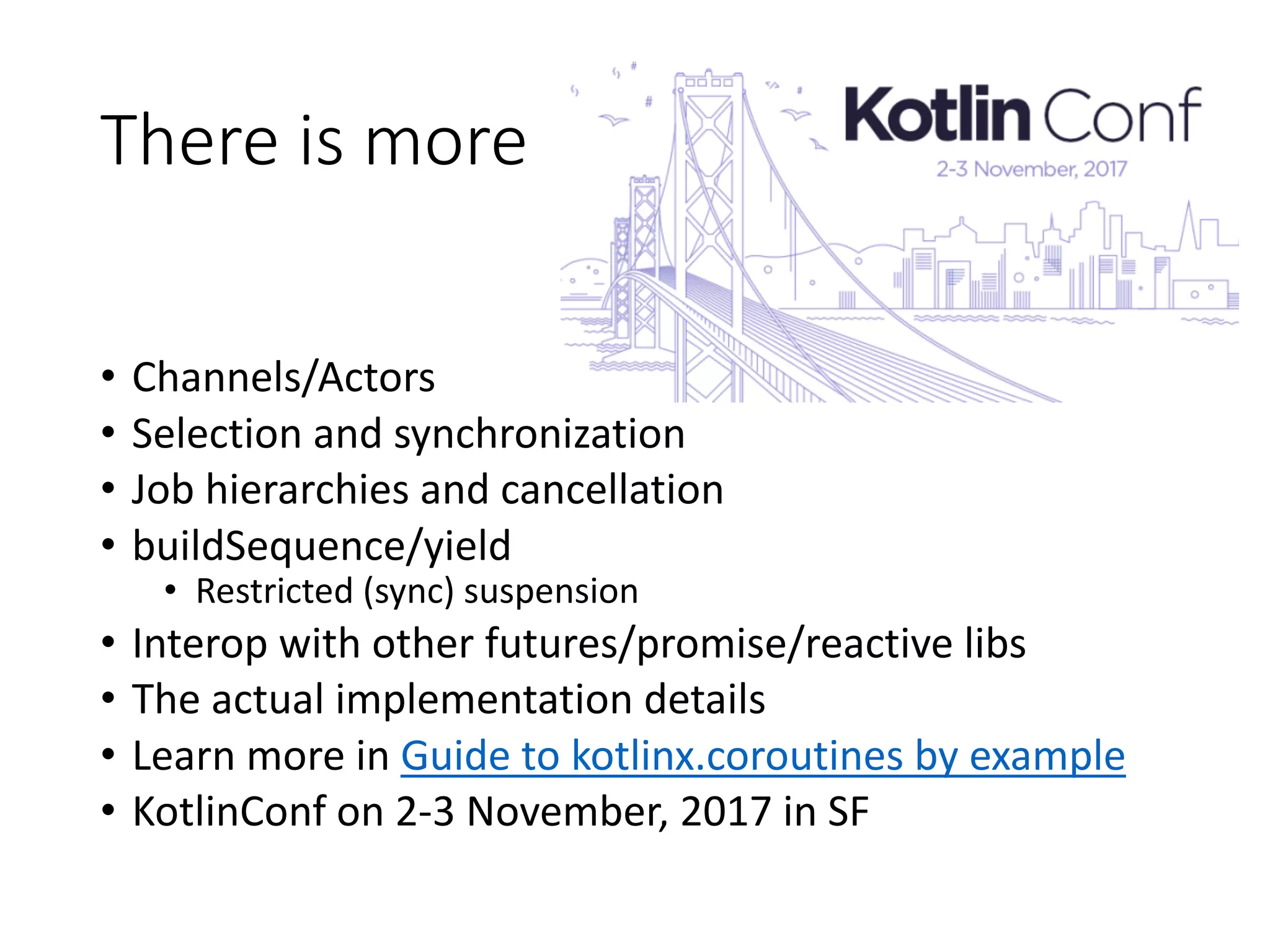 There is more

KotlinConf
2-3 November, 2017

• Channels/Actors
• Selection and synchronization
• Job hierarchies and cancellation
• buildSequence/yield
  • Restricted (sync) suspension
• Interop with other futures/promise/reactive libs
• The actual implementation details
• Learn more in Guide to kotlinx.coroutines by example
• KotlinConf on 2-3 November, 2017 in SF